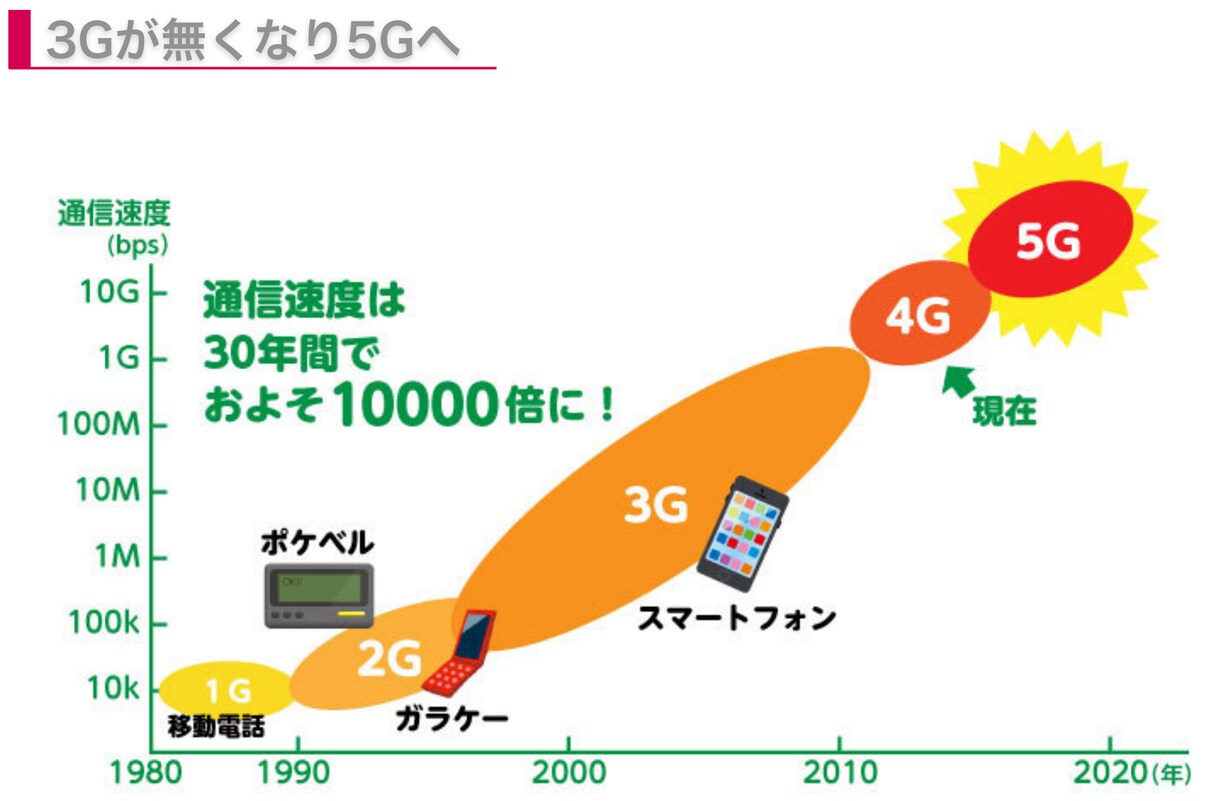 3Gが無くなり5Gへ

通信速度
(bps)

10G
1G
100M
10M
1M
100k
10k

通信速度は
30年間で
およそ10000倍に！

5G
4G
現在
3G
スマートフォン
ポケベル
OK!
2G
ガラケー
1G
移動電話

1980
1990
2000
2010
2020(年)